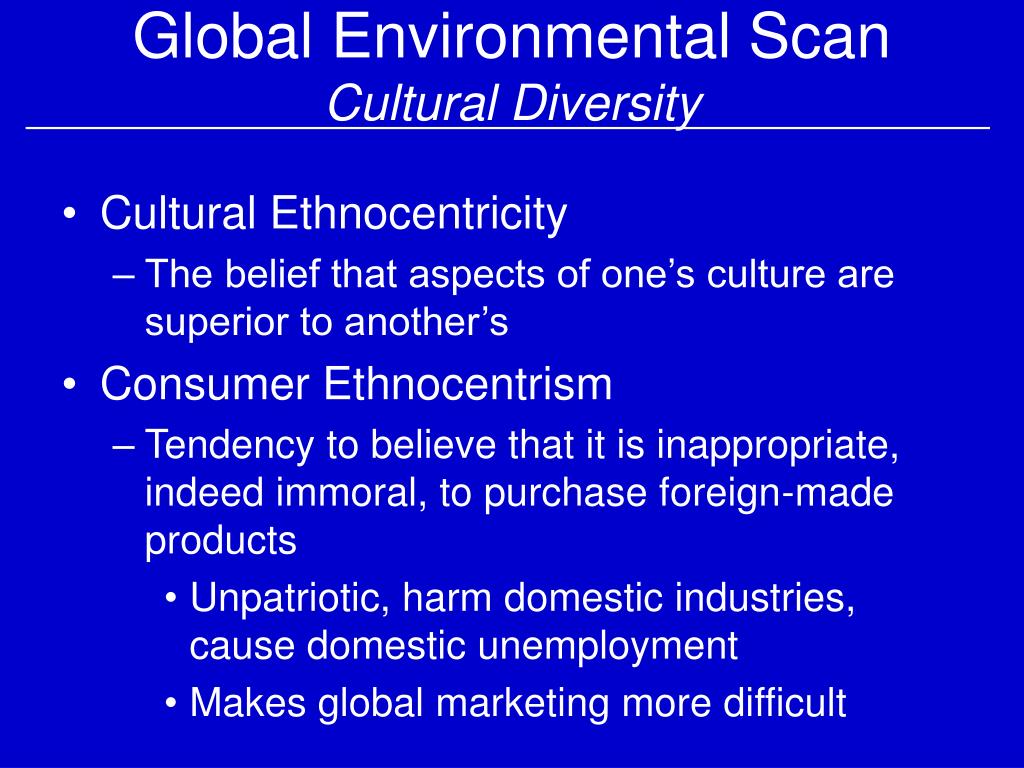 Global Environmental Scan
Cultural Diversity

• Cultural Ethnocentricity
– The belief that aspects of one’s culture are superior to another’s
• Consumer Ethnocentrism
– Tendency to believe that it is inappropriate, indeed immoral, to purchase foreign-made products
• Unpatriotic, harm domestic industries, cause domestic unemployment
• Makes global marketing more difficult